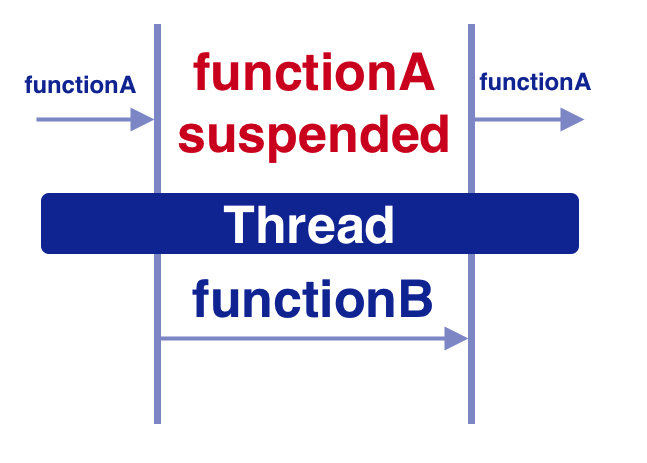 functionA

functionA suspended

functionA

Thread

functionB